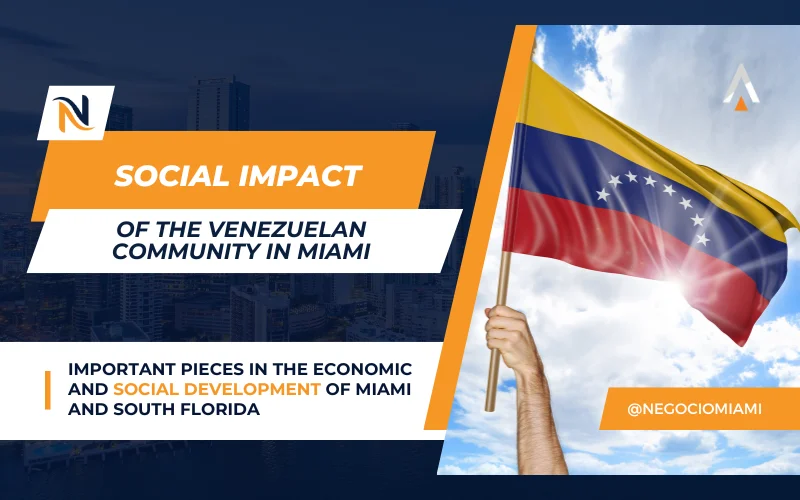 N

SOCIAL IMPACT

OF THE VENEZUELAN COMMUNITY IN MIAMI

IMPORTANT PIECES IN THE ECONOMIC AND SOCIAL DEVELOPMENT OF MIAMI AND SOUTH FLORIDA

@NEGOCIOMIAMI